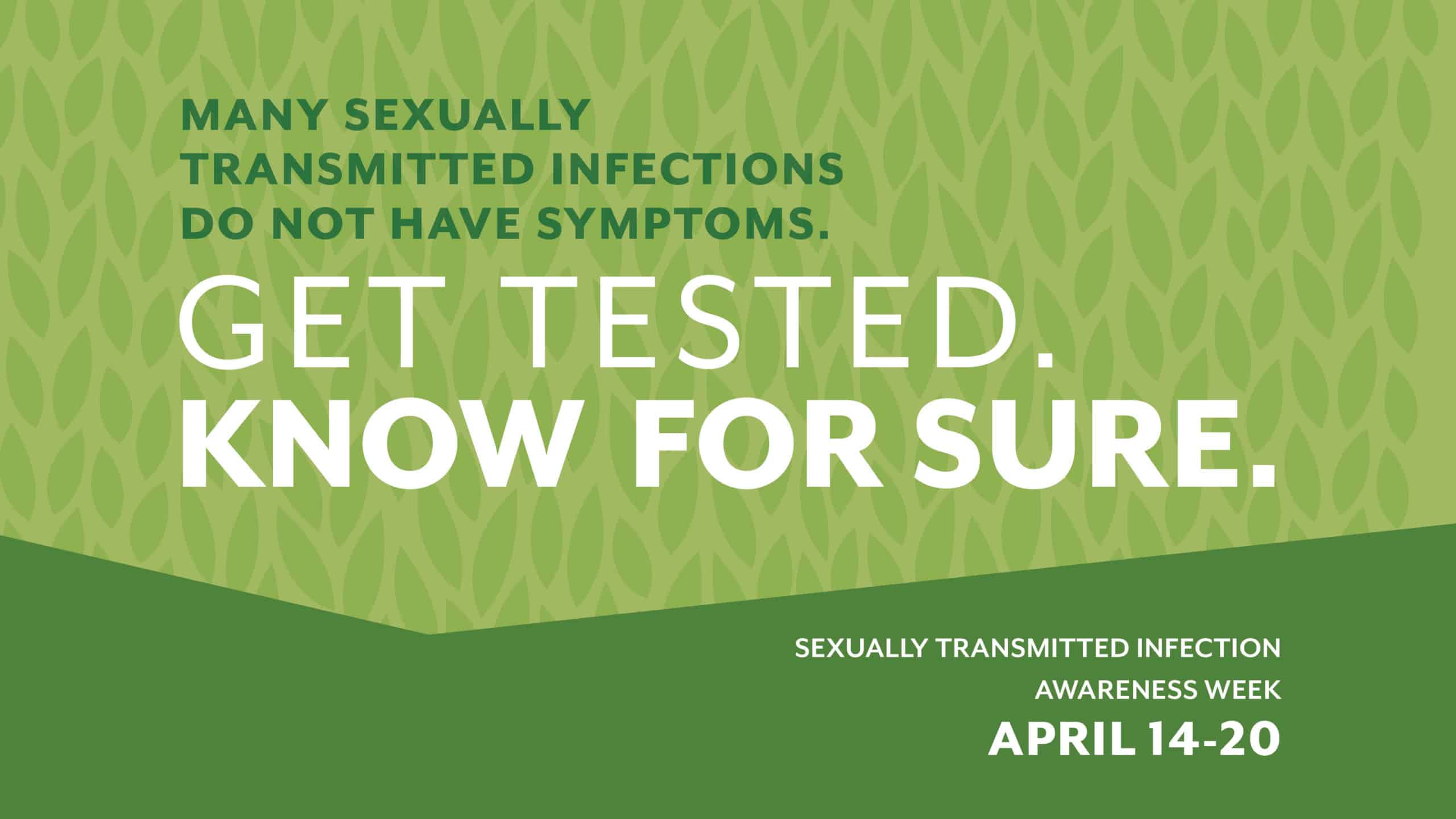 MANY SEXUALLY TRANSMITTED INFECTIONS DO NOT HAVE SYMPTOMS.

GET TESTED.
KNOW FOR SURE.

SEXUALLY TRANSMITTED INFECTION AWARENESS WEEK
APRIL 14-20